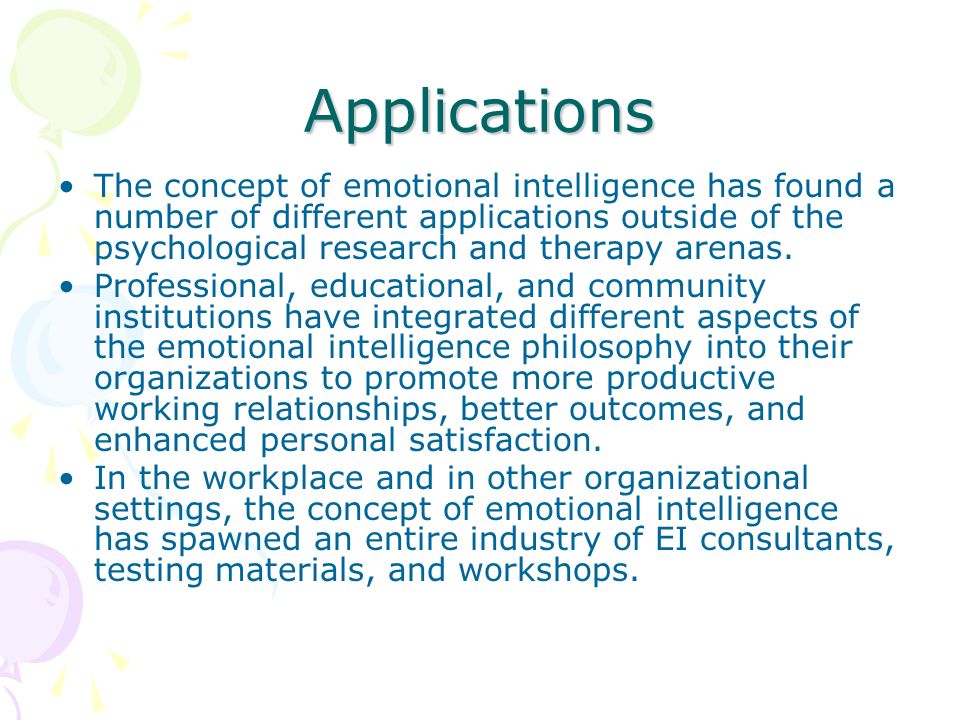 Applications

• The concept of emotional intelligence has found a number of different applications outside of the psychological research and therapy arenas.

• Professional, educational, and community institutions have integrated different aspects of the emotional intelligence philosophy into their organizations to promote more productive working relationships, better outcomes, and enhanced personal satisfaction.

• In the workplace and in other organizational settings, the concept of emotional intelligence has spawned an entire industry of EI consultants, testing materials, and workshops.